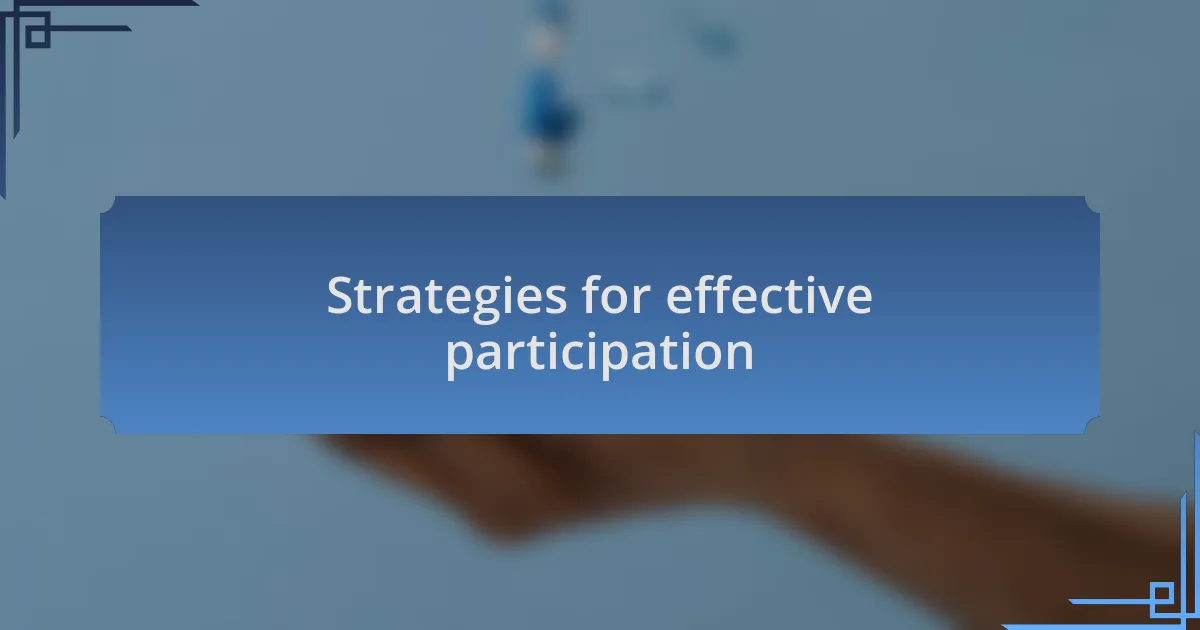 Strategies for effective participation